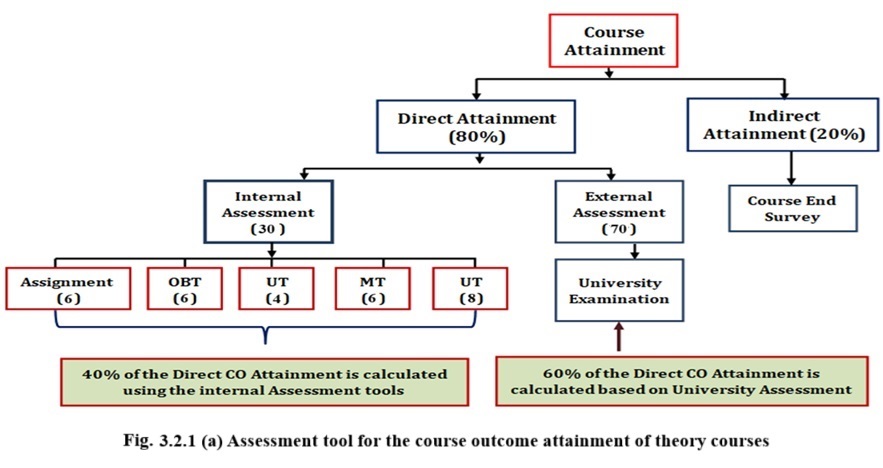 Course Attainment

Direct Attainment (80%)

Indirect Attainment (20%)

Internal Assessment (30)

External Assessment (70)

Course End Survey

Assignment (6)

OBT (6)

UT (4)

MT (6)

UT (8)

University Examination

40% of the Direct CO Attainment is calculated using the internal Assessment tools

60% of the Direct CO Attainment is calculated based on University Assessment

Fig. 3.2.1 (a) Assessment tool for the course outcome attainment of theory courses